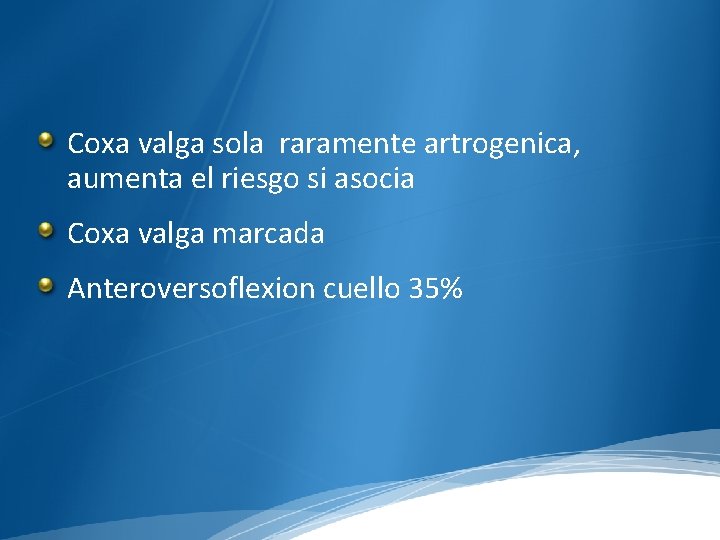 • Coxa valga sola raramente artrogenica, aumenta el riesgo si asocia

• Coxa valga marcada

• Anteroversoflexion cuello 35%